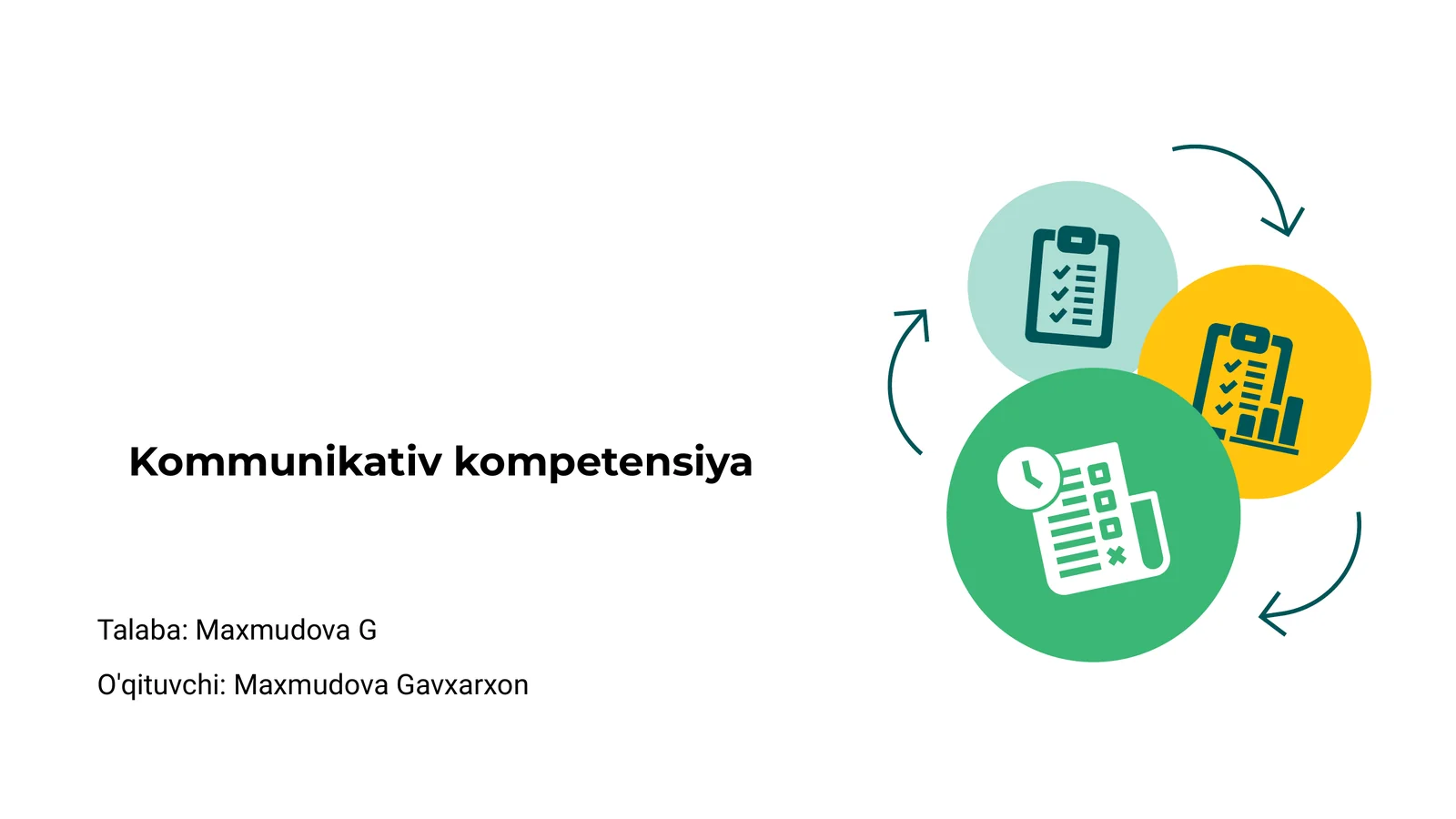 Kommunikativ kompetensiya

Talaba: Maxmudova G

O'qituvchi: Maxmudova Gavxarxon